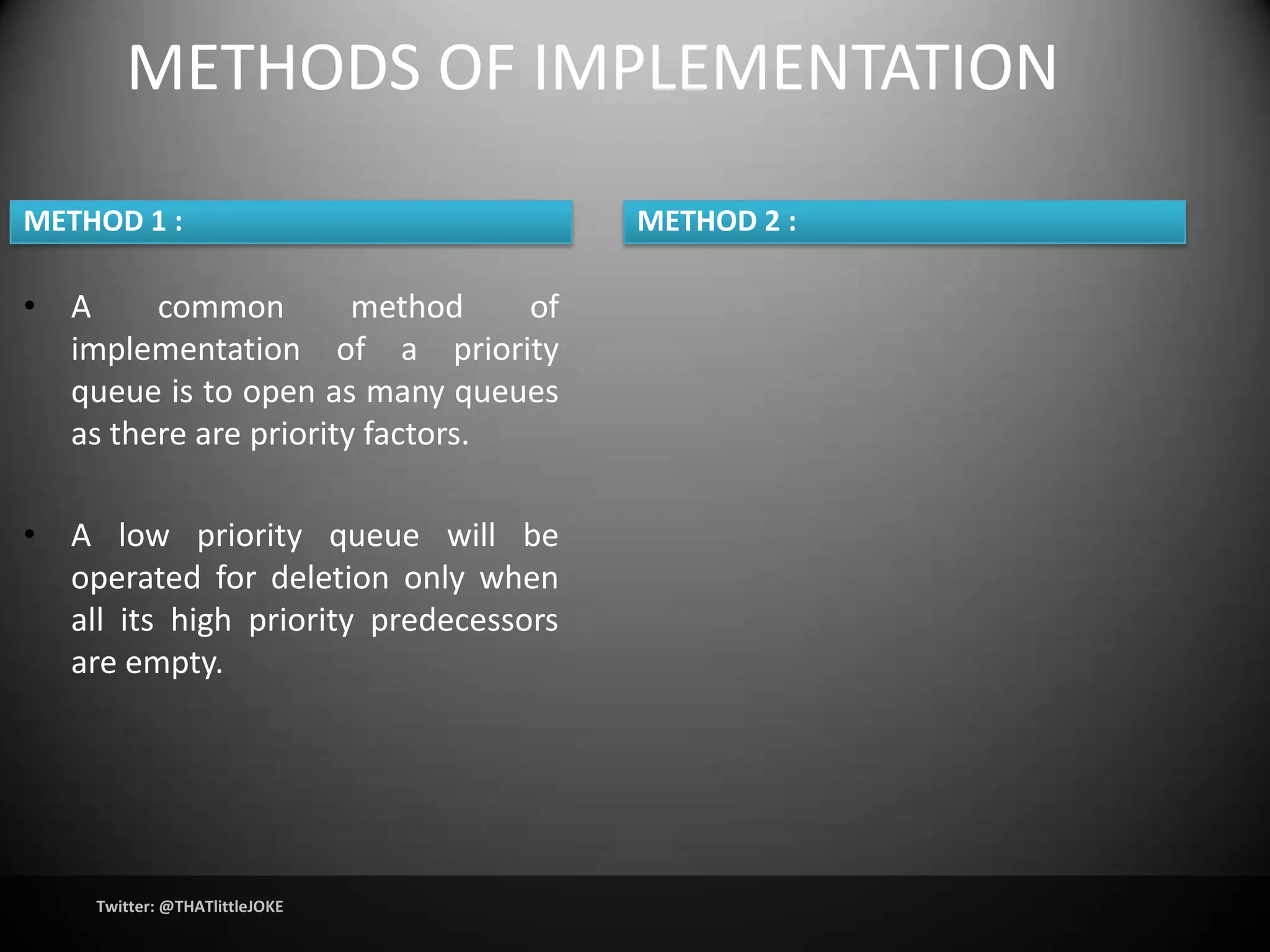 METHODS OF IMPLEMENTATION

METHOD 1 :

• A common method of implementation of a priority queue is to open as many queues as there are priority factors.

• A low priority queue will be operated for deletion only when all its high priority predecessors are empty.

METHOD 2 :

Twitter: @THATlittleJOKE